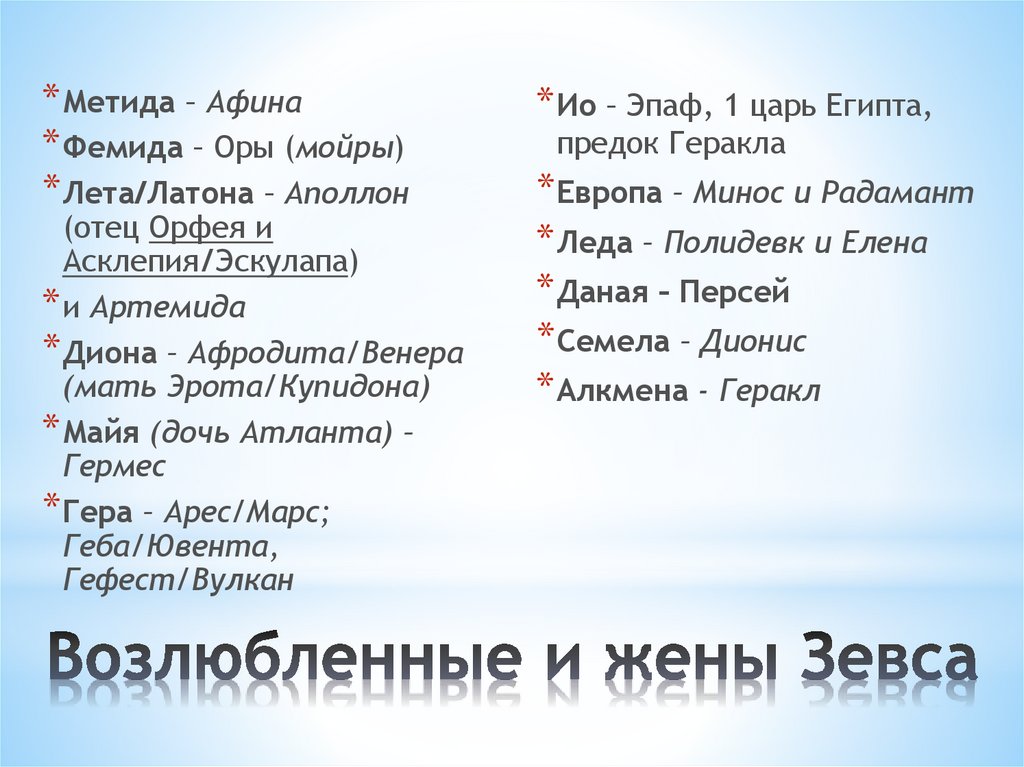 * Метида – Афина
* Фемида – Оры (мойры)
* Лета/Латона – Аполлон (отец Орфея и Асклепия/Эскулапа)
* и Артемида
* Диона – Афродита/Венера (мать Эрота/Купидона)
* Майя (дочь Атланта) – Гермес
* Гера – Арес/Марс; Геба/Ювента, Гефест/Вулкан

* Ио – Эпаф, 1 царь Египта, предок Геракла
* Европа – Минос и Радамант
* Леда – Полидевк и Елена
* Даная – Персей
* Семела – Дионис
* Алкмена - Геракл

Возлюбленные и жены Зевса